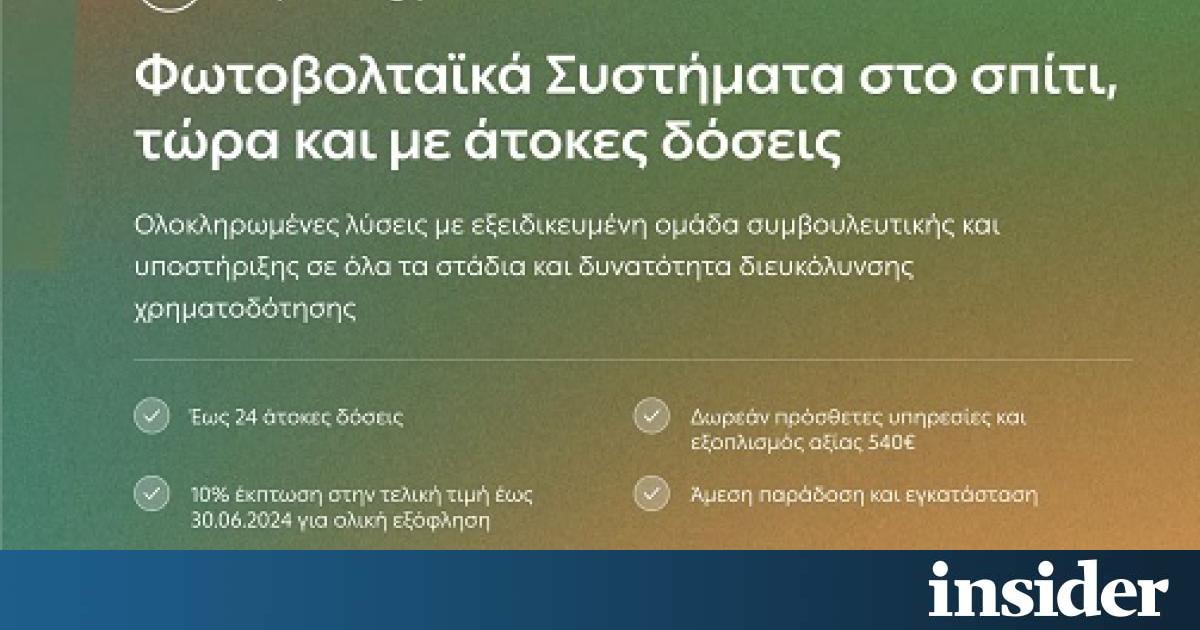 Φωτοβολταϊκά Συστήματα στο σπίτι, τώρα και με άτοκες δόσεις

Ολοκληρωμένες λύσεις με εξειδικευμένη ομάδα συμβουλευτικής και υποστήριξης σε όλα τα στάδια και δυνατότητα διευκόλυνσης χρηματοδότησης

Έως 24 άτοκες δόσεις

10% έκπτωση στην τελική τιμή έως 30.06.2024 για ολική εξόφληση

Δωρεάν πρόσθετες υπηρεσίες και εξοπλισμός αξίας 540€

Άμεση παράδοση και εγκατάσταση

insider